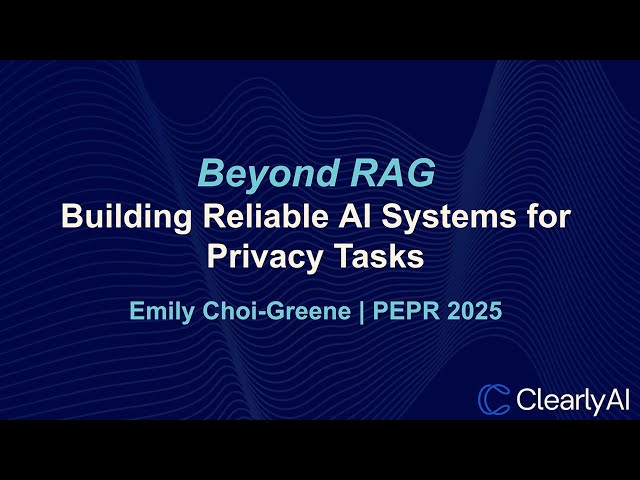 Beyond RAG
Building Reliable AI Systems for Privacy Tasks

Emily Choi-Greene | PEPR 2025

ClearlyAI